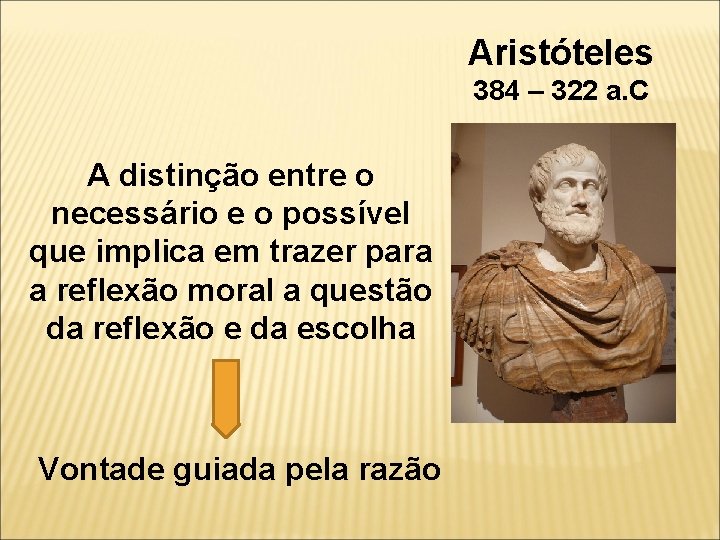 Aristóteles
384 – 322 a.C

A distinção entre o necessário e o possível que implica em trazer para a reflexão moral a questão da reflexão e da escolha

Vontade guiada pela razão